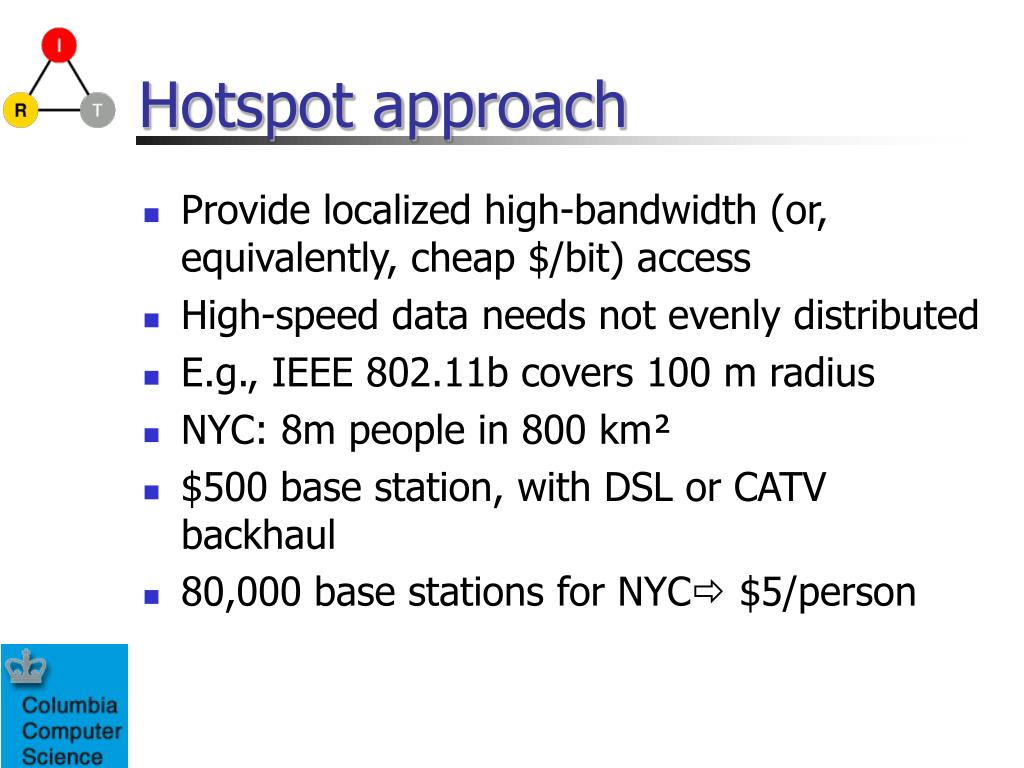 I
R
T

Hotspot approach

- Provide localized high-bandwidth (or, equivalently, cheap \$/bit) access
- High-speed data needs not evenly distributed
- E.g., IEEE 802.11b covers 100 m radius
- NYC: 8m people in 800 km²
- \$500 base station, with DSL or CATV backhaul
- 80,000 base stations for NYC⇨ \$5/person

Columbia Computer Science